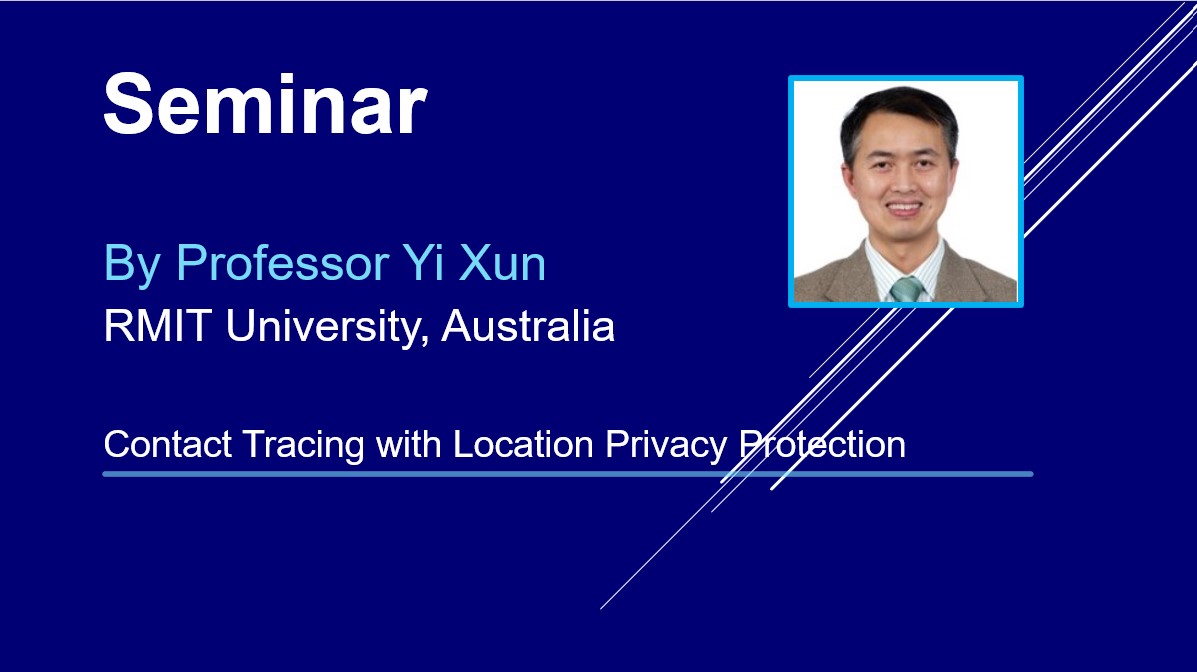 Seminar

By Professor Yi Xun
RMIT University, Australia

Contact Tracing with Location Privacy Protection